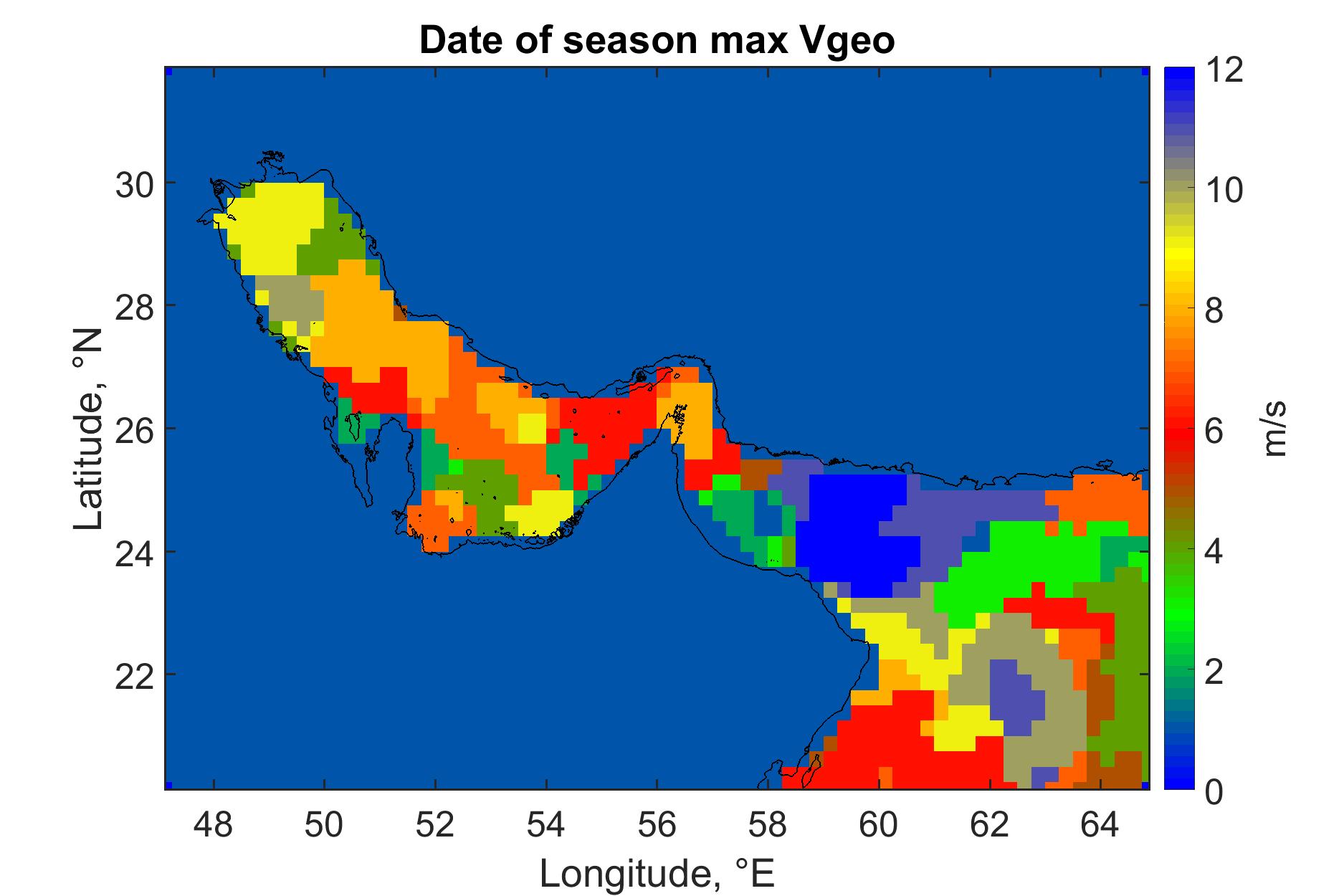 Date of season max Vgeo

Latitude, °N

30
28
26
24
22

48 50 52 54 56 58 60 62 64

Longitude, °E

12
10
8
6
4
2
0

m/s